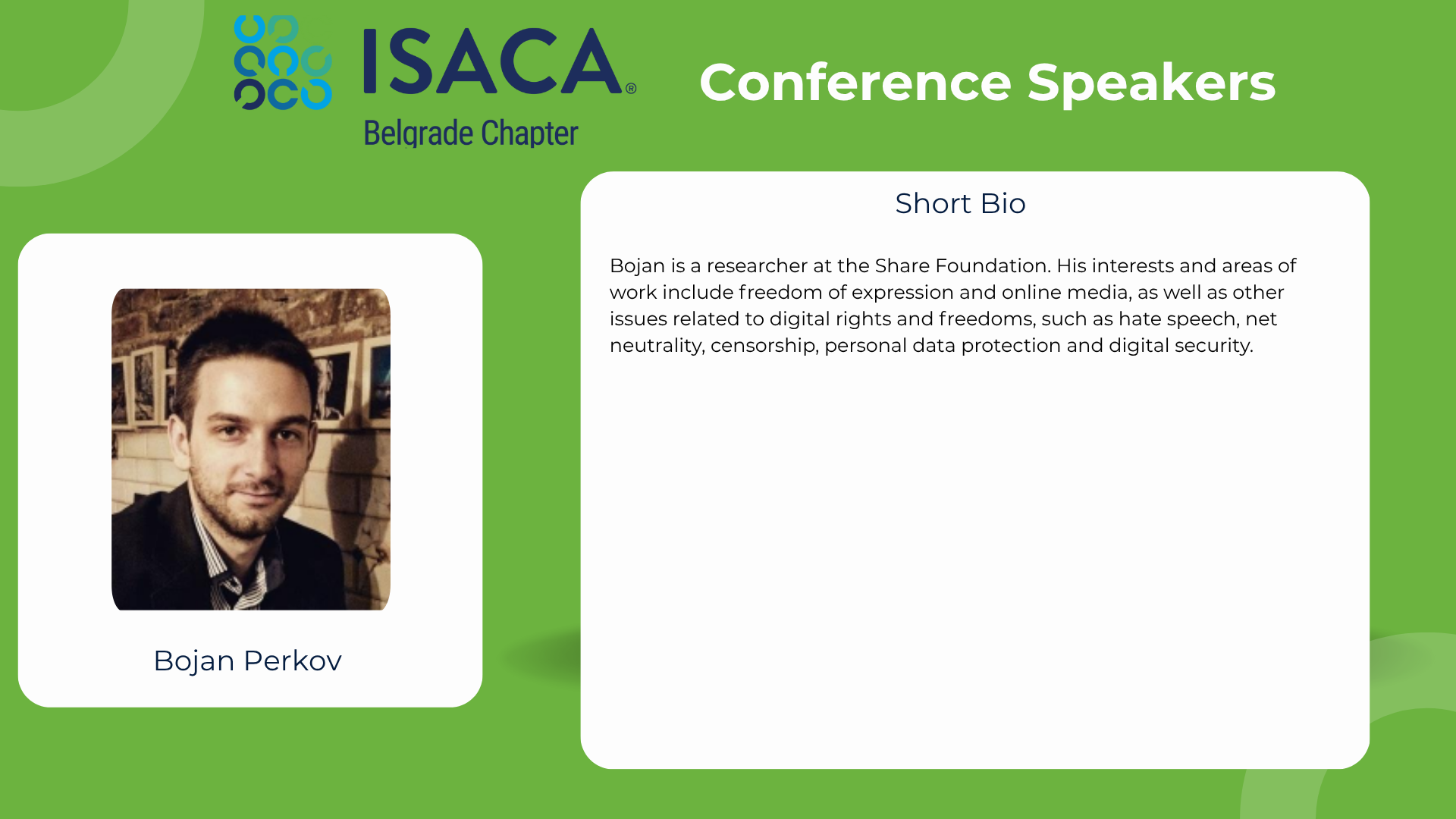 ISACA®
Belgrade Chapter

Conference Speakers

Bojan Perkov

Short Bio

Bojan is a researcher at the Share Foundation. His interests and areas of work include freedom of expression and online media, as well as other issues related to digital rights and freedoms, such as hate speech, net neutrality, censorship, personal data protection and digital security.